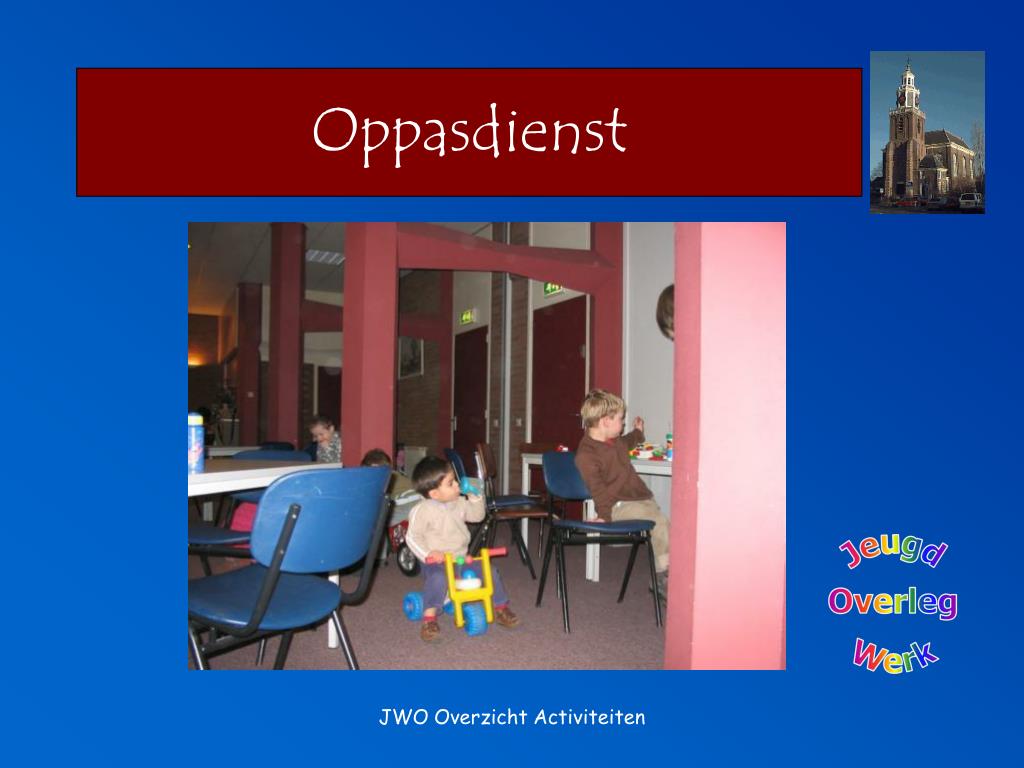 Oppasdienst

Jeugd
Overleg
Werk

JWO Overzicht Activiteiten